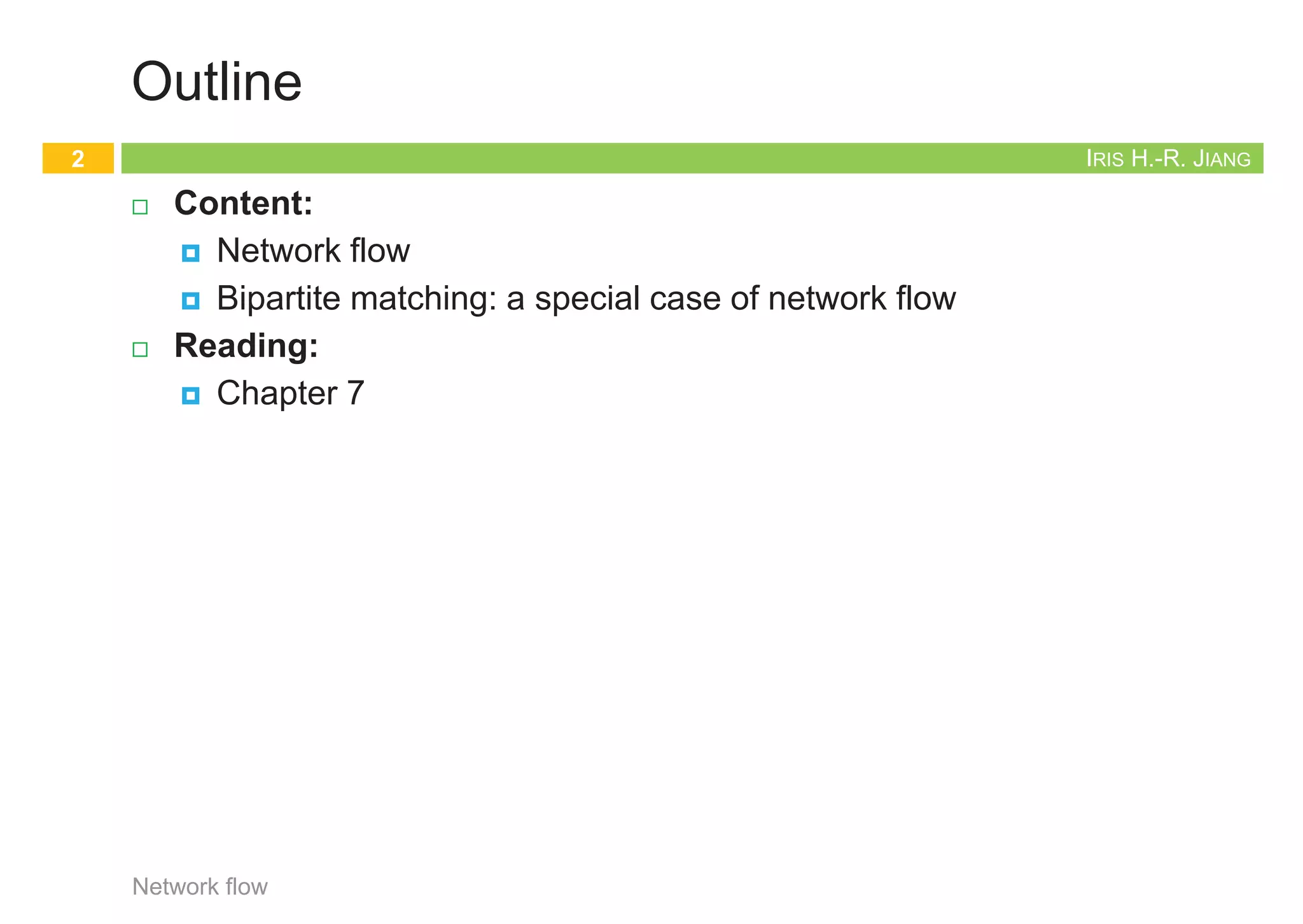 Outline

2

IRIS H.-R. JIANG

Content:

Network flow

Bipartite matching: a special case of network flow

Reading:

Chapter 7

Network flow